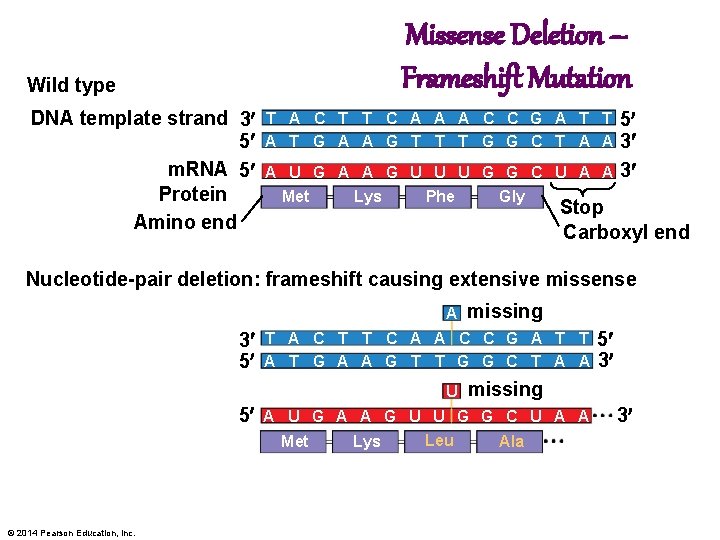 Missense Deletion – Frameshift Mutation

Wild type

DNA template strand 3′ T A C T T C A A A C C G A T T 5′
5′ A T G A A G T T T G G C T A A 3′

mRNA 5′ A U G A A G U U U G G C U A A 3′

Protein Met Lys Phe Gly Stop

Amino end Carboxyl end

Nucleotide-pair deletion: frameshift causing extensive missense

A missing

3′ T A C T T C A A C C G A T T 5′
5′ A T G A A G T T G G C T A A 3′

U missing

5′ A U G A A G U U G G C U A A ··· 3′

Met Lys Leu Ala ···

© 2014 Pearson Education, Inc.